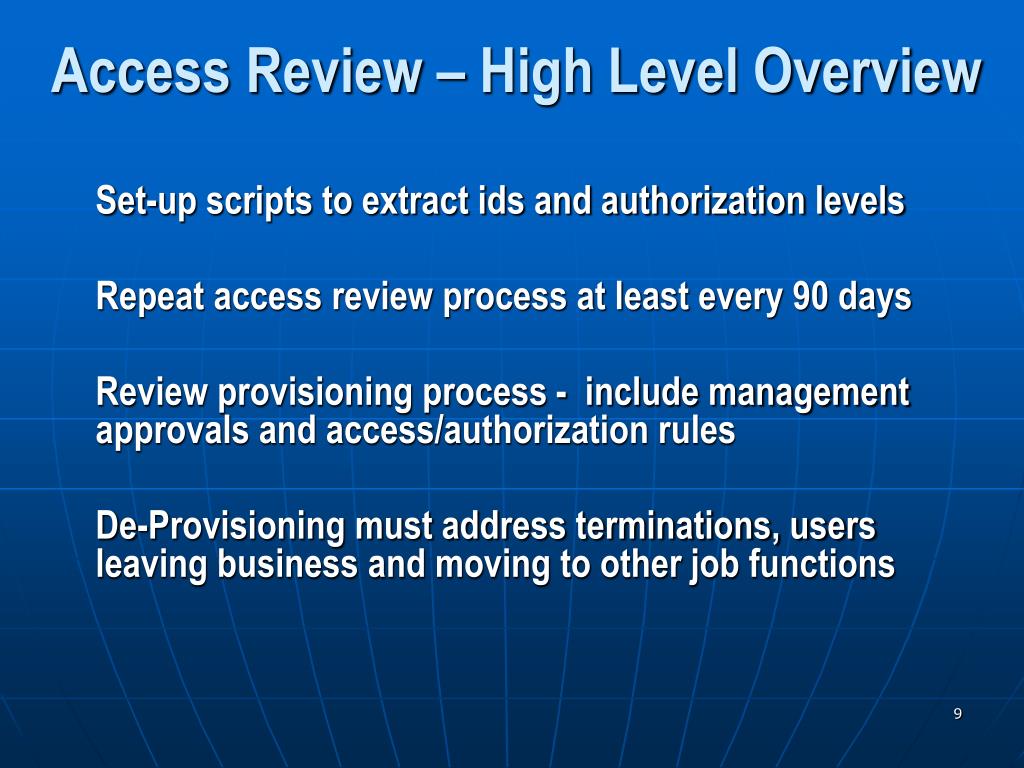 Access Review – High Level Overview

Set-up scripts to extract ids and authorization levels

Repeat access review process at least every 90 days

Review provisioning process - include management approvals and access/authorization rules

De-Provisioning must address terminations, users leaving business and moving to other job functions

9